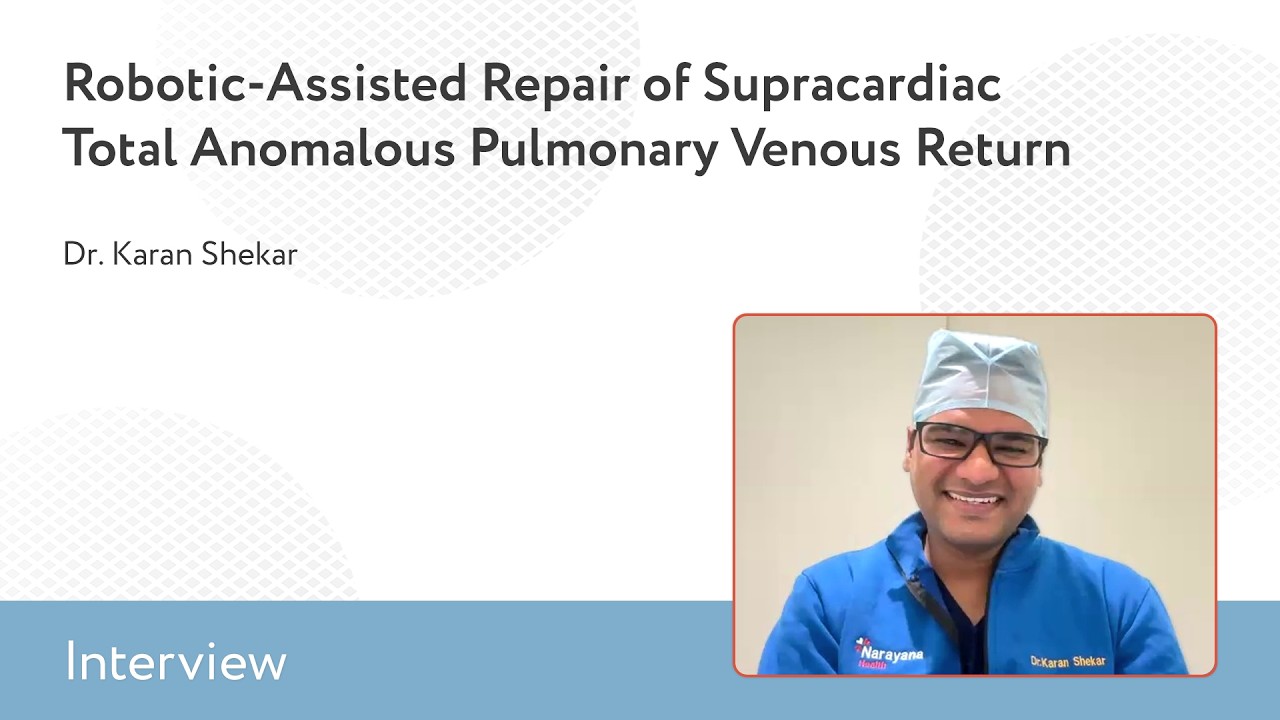 Robotic-Assisted Repair of Supracardiac Total Anomalous Pulmonary Venous Return

Dr. Karan Shekar

Narayana Health

Dr.Karan Shekar

Interview